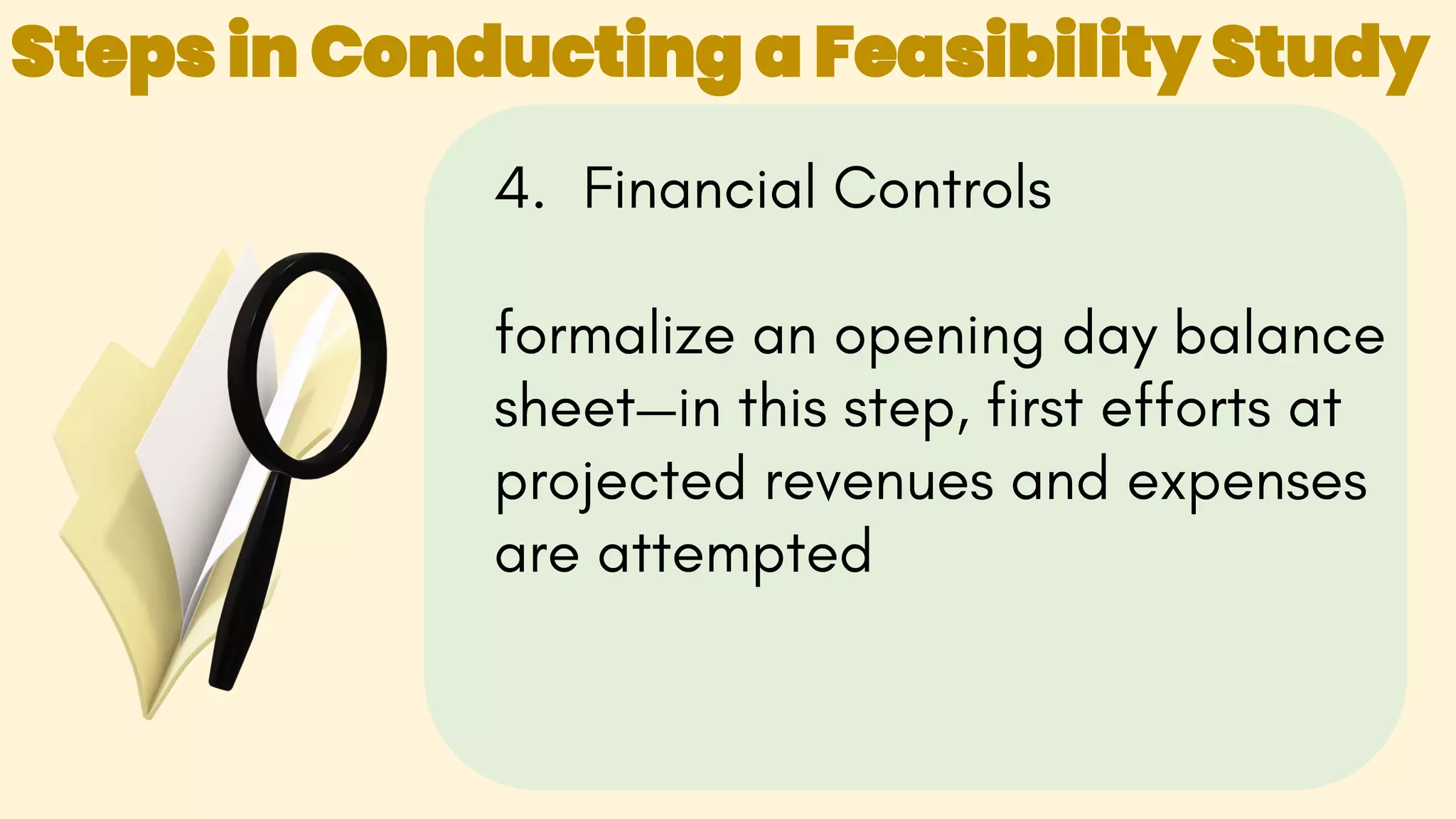 Steps in Conducting a Feasibility Study

4. Financial Controls

formalize an opening day balance sheet—in this step, first efforts at projected revenues and expenses are attempted